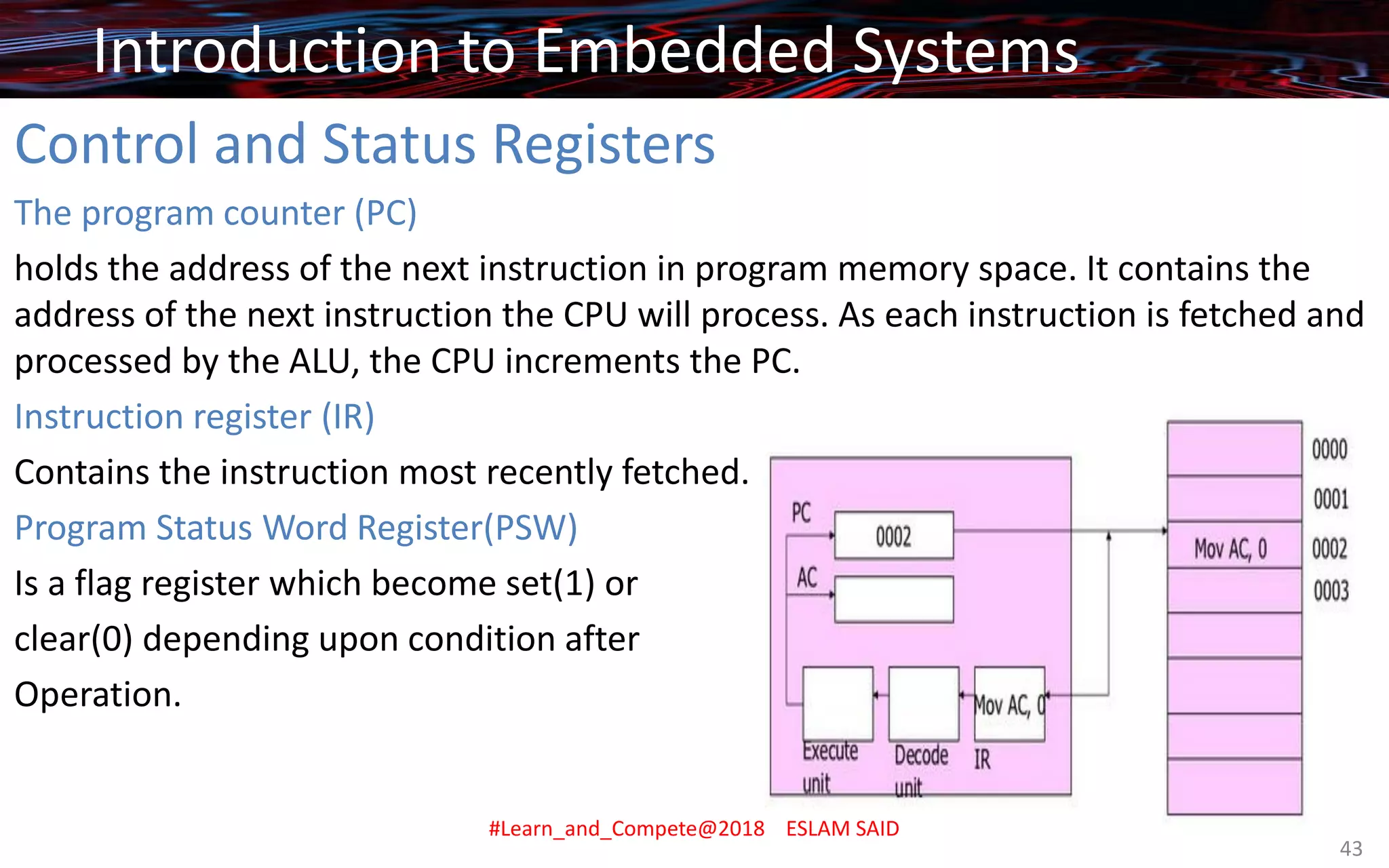 Introduction to Embedded Systems

Control and Status Registers

The program counter (PC)

holds the address of the next instruction in program memory space. It contains the address of the next instruction the CPU will process. As each instruction is fetched and processed by the ALU, the CPU increments the PC.

Instruction register (IR)

Contains the instruction most recently fetched.

Program Status Word Register(PSW)

Is a flag register which become set(1) or clear(0) depending upon condition after Operation.

PC
0002
AC
Mov AC, 0
Execute unit
Decode unit
IR
0000
0001
Mov AC, 0
0002
0003

#Learn_and_Compete@2018 ESLAM SAID

43